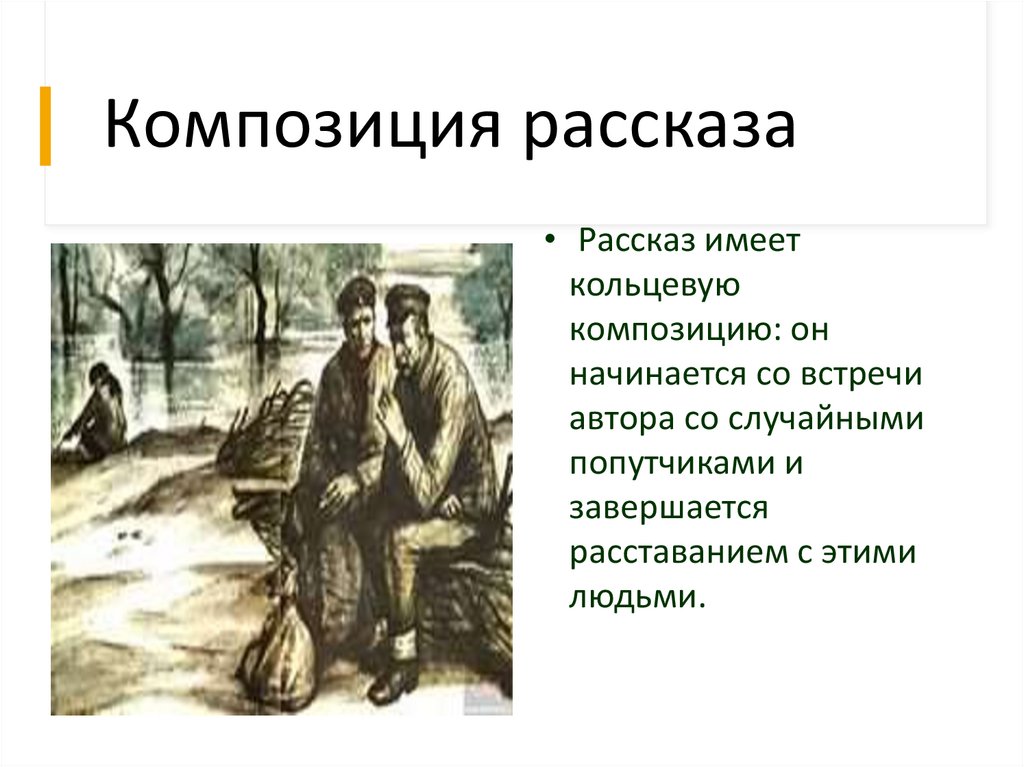 Композиция рассказа

• Рассказ имеет кольцевую композицию: он начинается со встречи автора со случайными попутчиками и завершается расставанием с этими людьми.